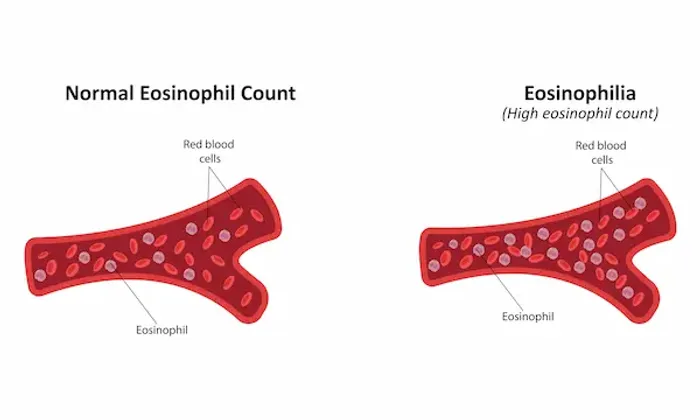 Normal Eosinophil Count

Red blood cells

Eosinophil

Eosinophilia
(High eosinophil count)

Red blood cells

Eosinophil